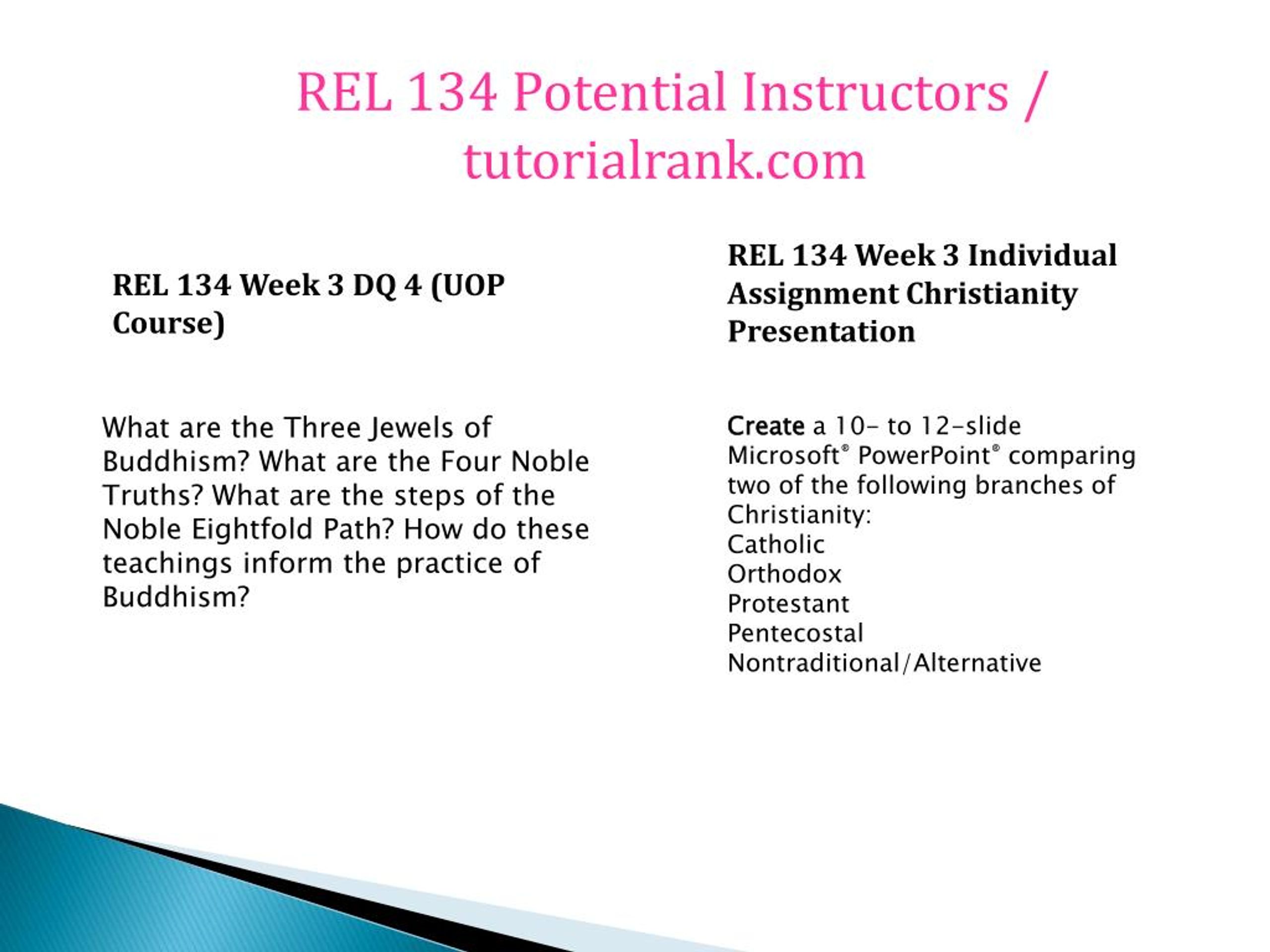 REL 134 Potential Instructors / tutorialrank.com

REL 134 Week 3 DQ 4 (UOP Course)

What are the Three Jewels of Buddhism? What are the Four Noble Truths? What are the steps of the Noble Eightfold Path? How do these teachings inform the practice of Buddhism?

REL 134 Week 3 Individual Assignment Christianity Presentation

Create a 10- to 12-slide Microsoft® PowerPoint® comparing two of the following branches of Christianity:
Catholic
Orthodox
Protestant
Pentecostal
Nontraditional/Alternative